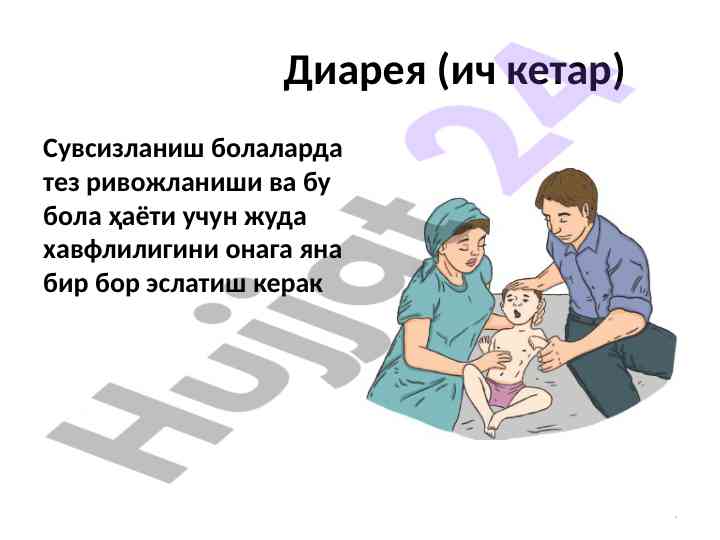 Диарея (ич кетар)

Сувсизланиш болаларда тез ривожланиши ва бу бола ҳаёти учун жуда хавфлилигини онага яна бир бор эслатиш керак

Hujjat 24